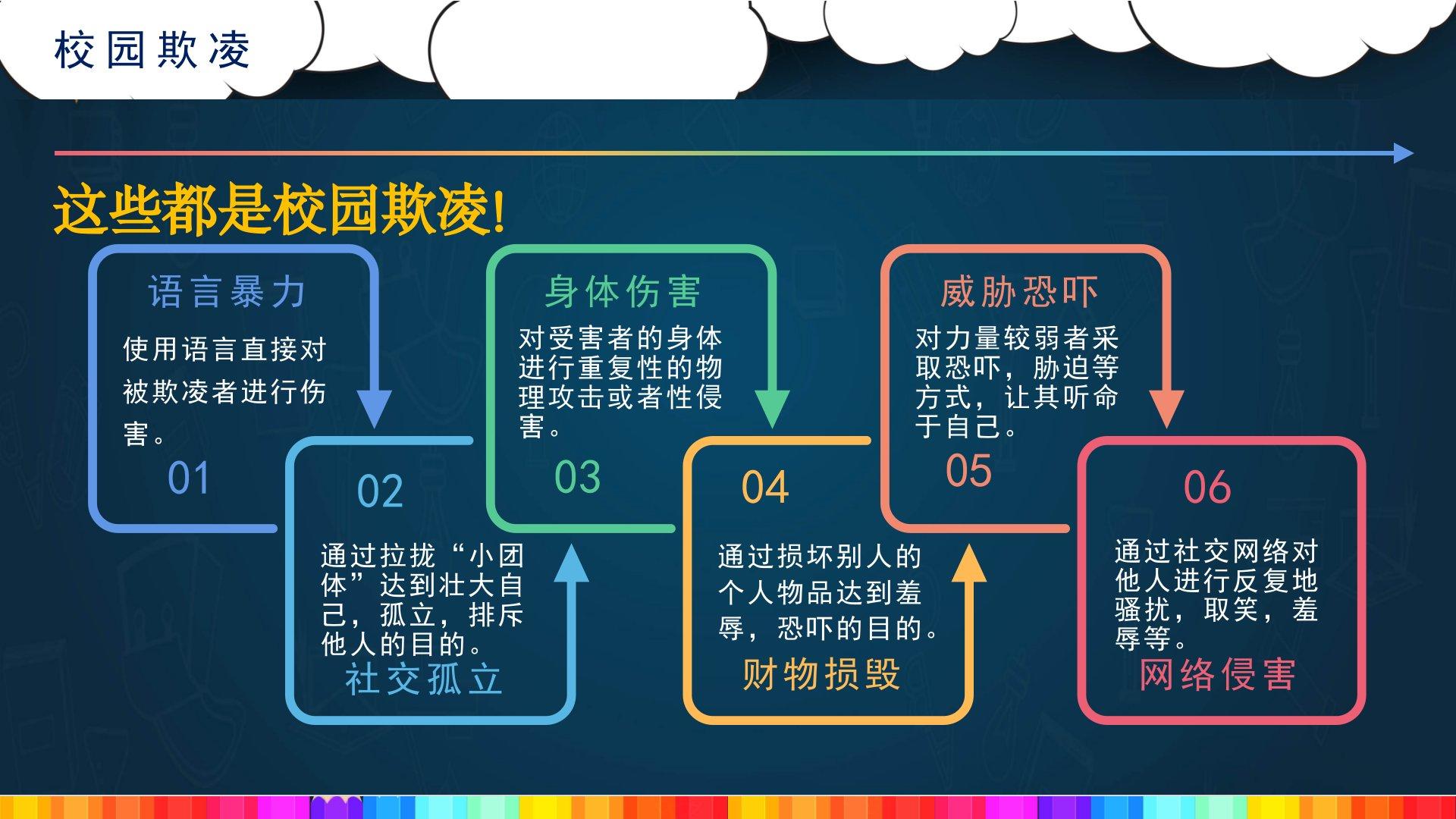 校园欺凌

这些都是校园欺凌!

语言暴力

使用语言直接对被欺凌者进行伤害。

01

02

通过拉拢“小团体”达到壮大自己，孤立，排斥他人的目的。

社交孤立

身体伤害

对受害者的身体进行重复性的物理攻击或者性侵害。

03

04

通过损坏别人的个人物品达到羞辱，恐吓的目的。

财物损毁

威胁恐吓

对力量较弱者采取恐吓，胁迫等方式，让其听命于自己。

05

06

通过社交网络对他人进行反复地骚扰，取笑，羞辱等。

网络侵害